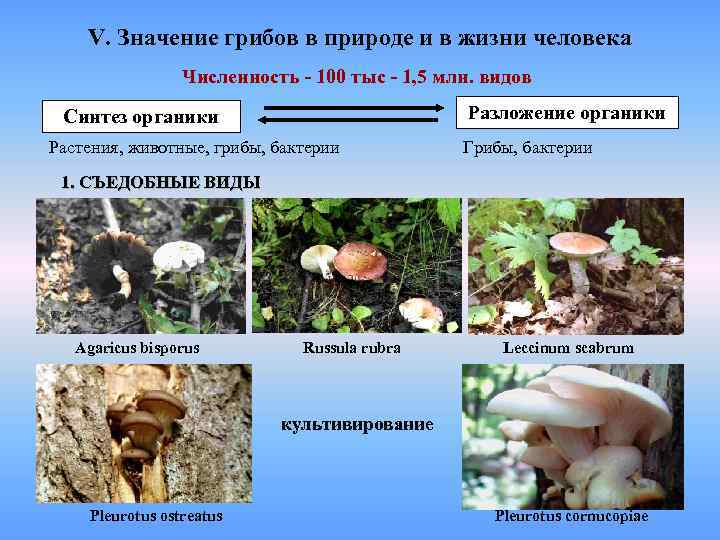 V. Значение грибов в природе и в жизни человека

Численность - 100 тыс - 1,5 млн. видов

Синтез органики

Разложение органики

Растения, животные, грибы, бактерии

Грибы, бактерии

1. СЪЕДОБНЫЕ ВИДЫ

Agaricus bisporus

Russula rubra

Leccinum scabrum

культивирование

Pleurotus ostreatus

Pleurotus cornucopiae